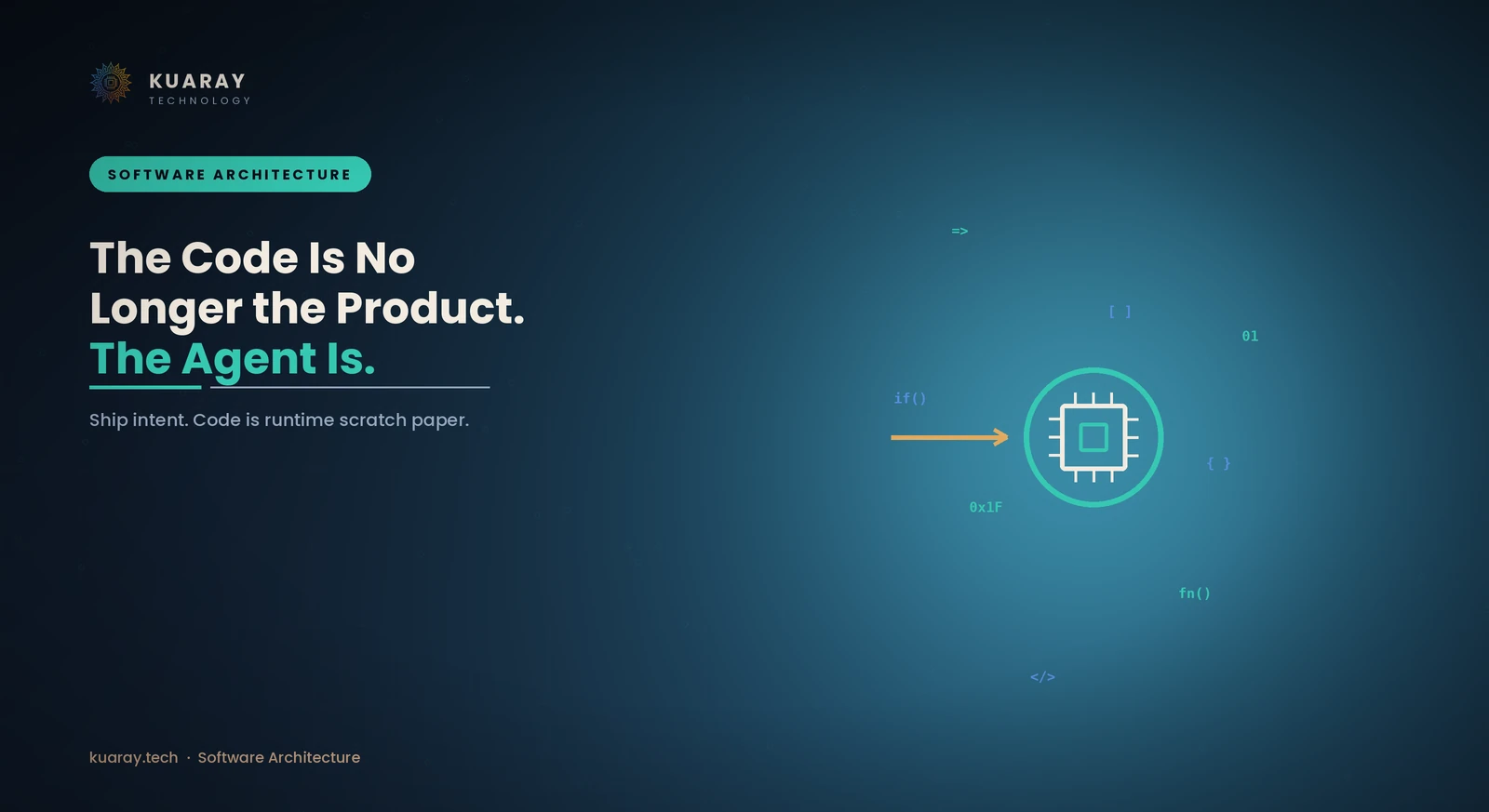 KUARAY
TECHNOLOGY

SOFTWARE ARCHITECTURE

The Code Is No Longer the Product. The Agent Is.

Ship intent. Code is runtime scratch paper.

=>

[ ]

01

if()

{ }

0x1F

fn()

</>

kuaray.tech · Software Architecture